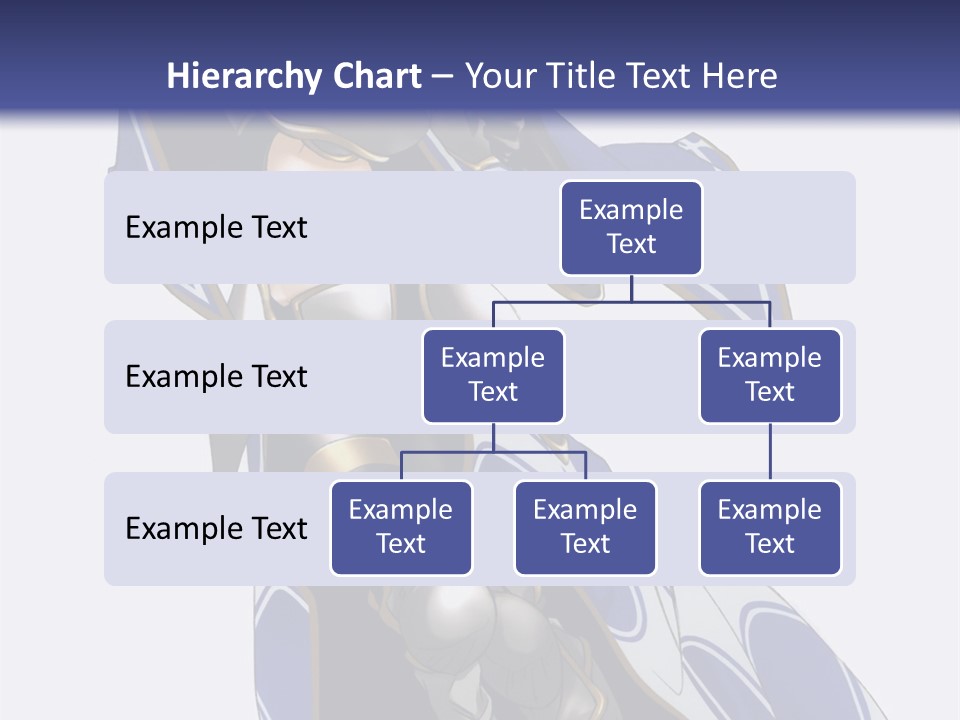 Hierarchy Chart – Your Title Text Here

Example Text

Example Text

Example Text

Example Text

Example Text

Example Text

Example Text

Example Text

Example Text